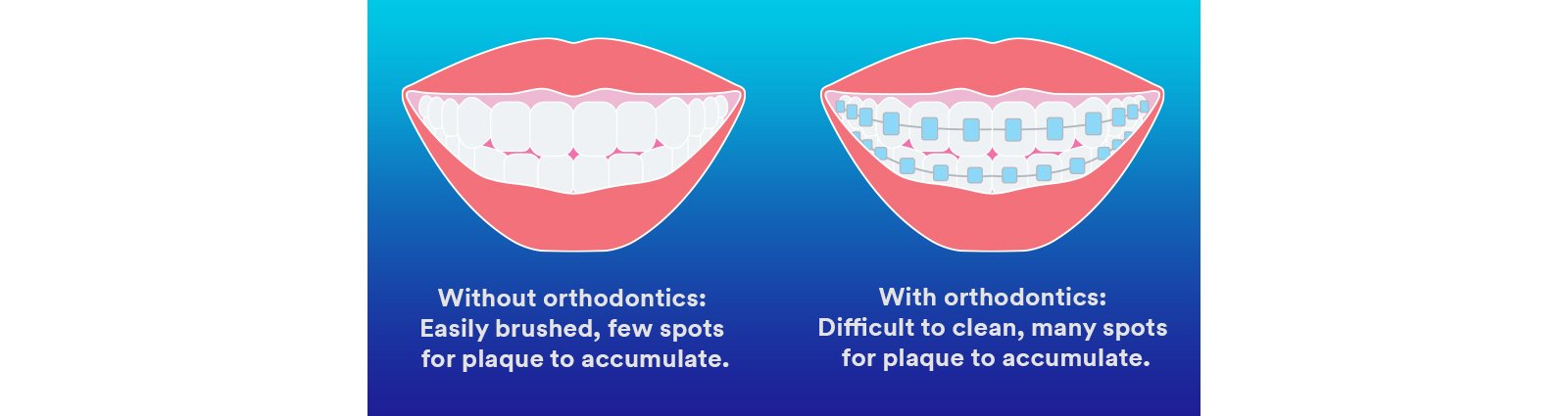 Without orthodontics:
Easily brushed, few spots for plaque to accumulate.

With orthodontics:
Difficult to clean, many spots for plaque to accumulate.